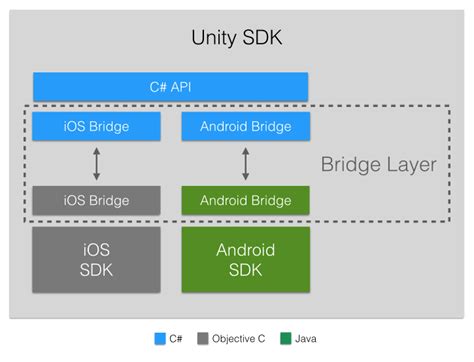 Unity SDK

C# API

iOS Bridge

Android Bridge

Bridge Layer

iOS Bridge

Android Bridge

iOS SDK

Android SDK

C# Objective C Java